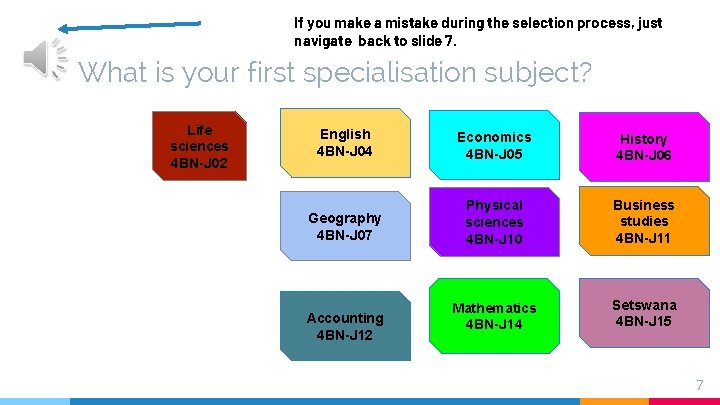 If you make a mistake during the selection process, just navigate back to slide 7.

What is your first specialisation subject?

Life sciences 4BN-J02

English 4BN-J04

Economics 4BN-J05

History 4BN-J06

Geography 4BN-J07

Physical sciences 4BN-J10

Business studies 4BN-J11

Accounting 4BN-J12

Mathematics 4BN-J14

Setswana 4BN-J15

7